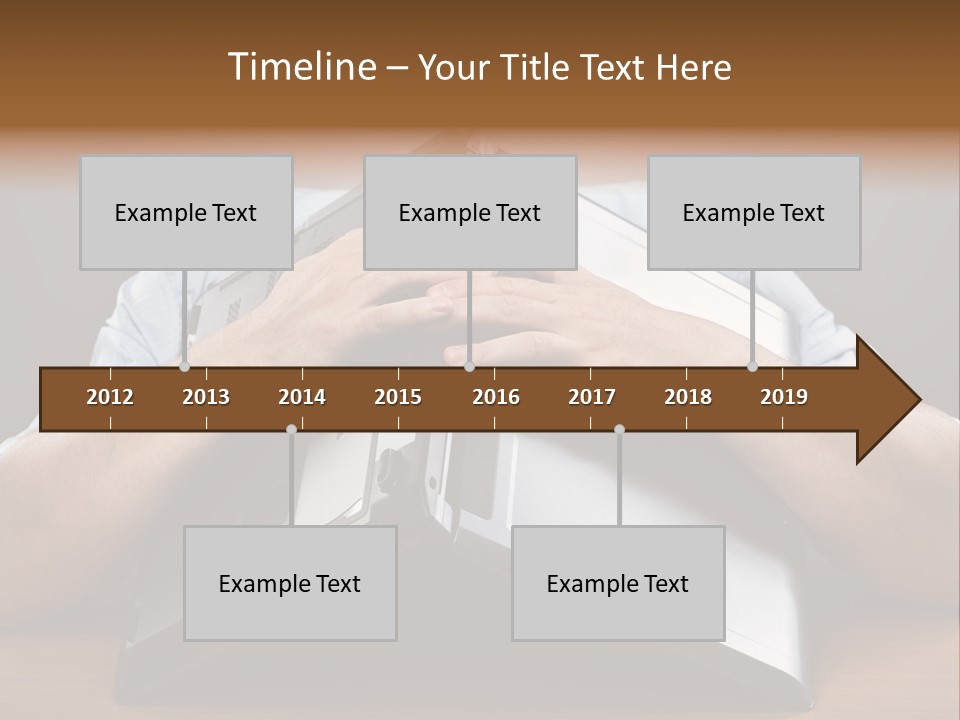 Timeline – Your Title Text Here

Example Text

Example Text

Example Text

2012 2013 2014 2015 2016 2017 2018 2019

Example Text

Example Text